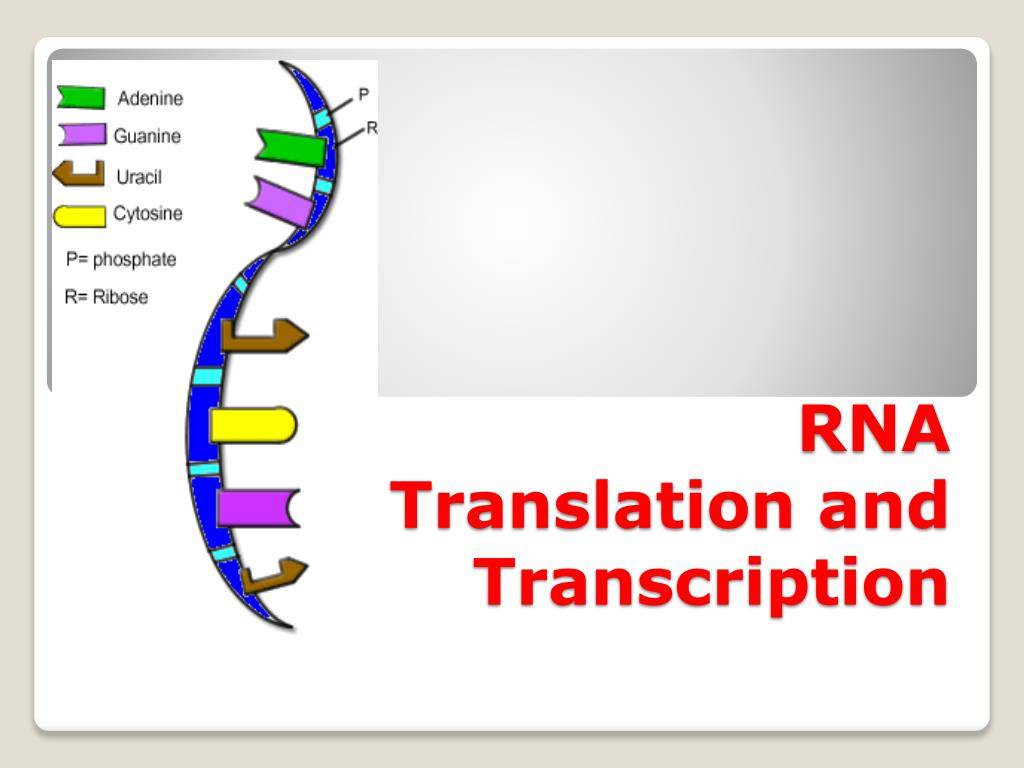 Adenine
Guanine
Uracil
Cytosine
P= phosphate
R= Ribose
P
R

RNA
Translation and Transcription